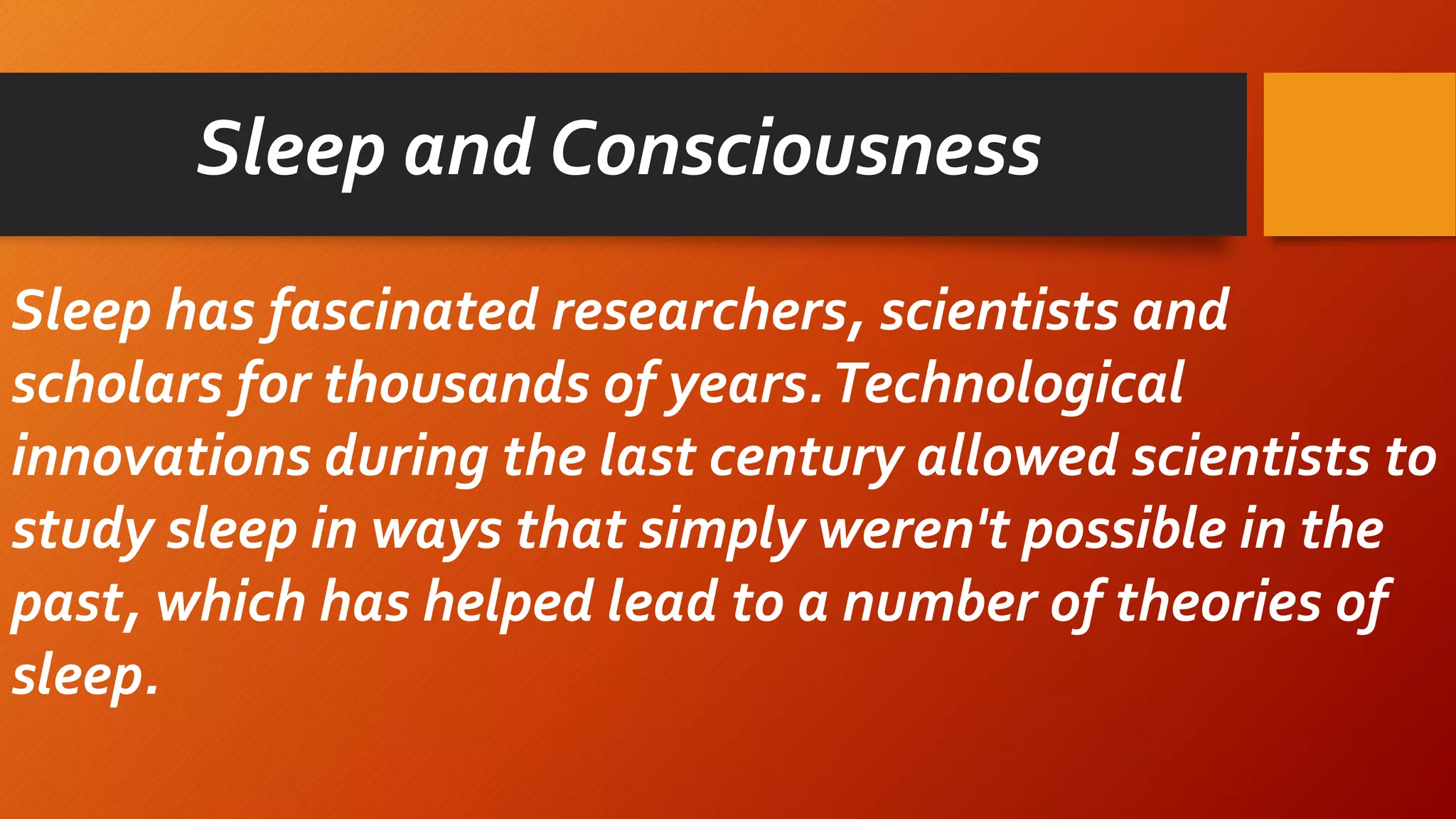 Sleep and Consciousness

Sleep has fascinated researchers, scientists and scholars for thousands of years. Technological innovations during the last century allowed scientists to study sleep in ways that simply weren't possible in the past, which has helped lead to a number of theories of sleep.